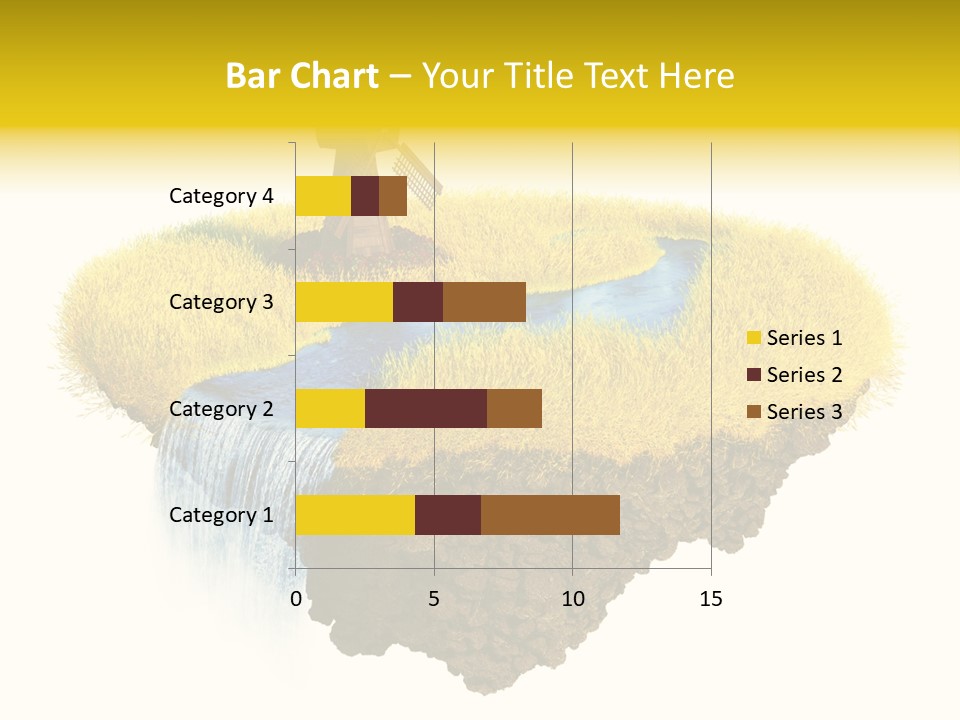 Bar Chart – Your Title Text Here

Category 4
Category 3
Category 2
Category 1

0
5
10
15

Series 1
Series 2
Series 3